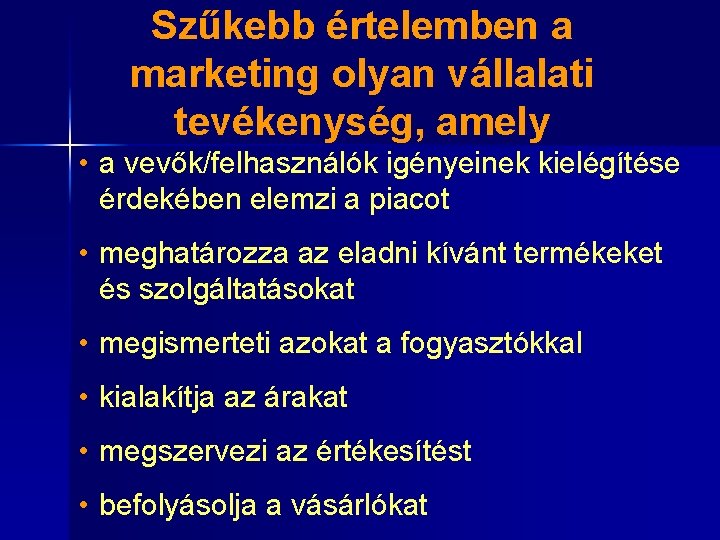 Szűkebb értelemben a marketing olyan vállalati tevékenység, amely

• a vevők/felhasználók igényeinek kielégítése érdekében elemzi a piacot

• meghatározza az eladni kívánt termékeket és szolgáltatásokat

• megismerteti azokat a fogyasztókkal

• kialakítja az árakat

• megszervezi az értékesítést

• befolyásolja a vásárlókat